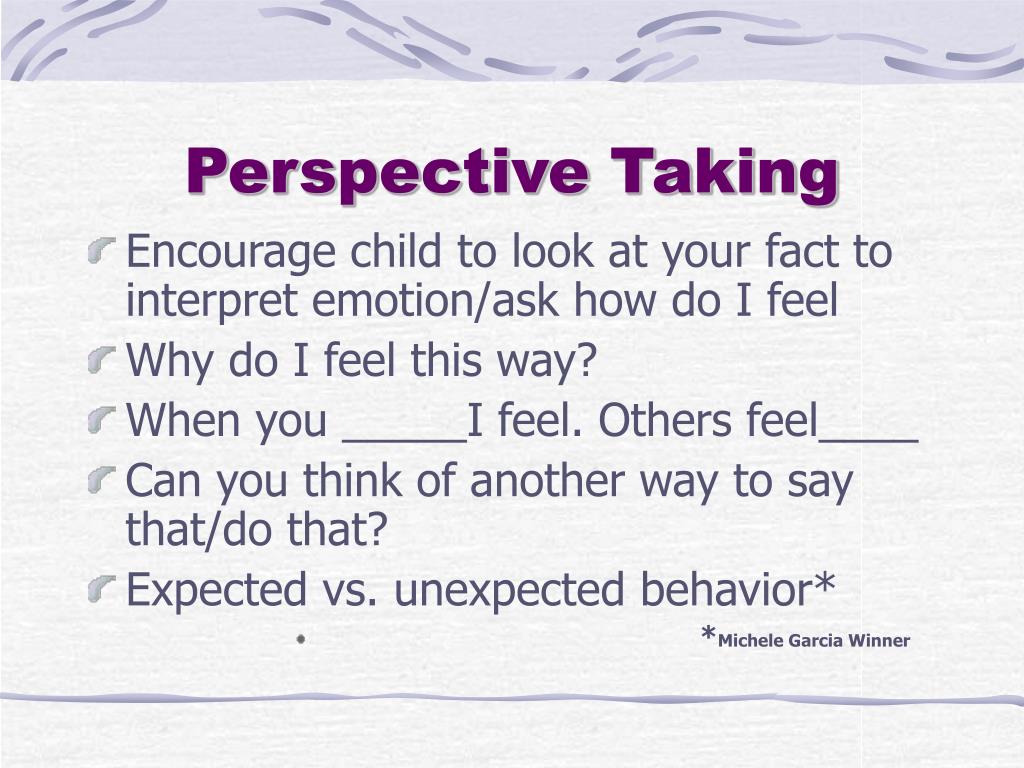 Perspective Taking

Encourage child to look at your fact to interpret emotion/ask how do I feel

Why do I feel this way?

When you _____I feel. Others feel____

Can you think of another way to say that/do that?

Expected vs. unexpected behavior*

*Michele Garcia Winner